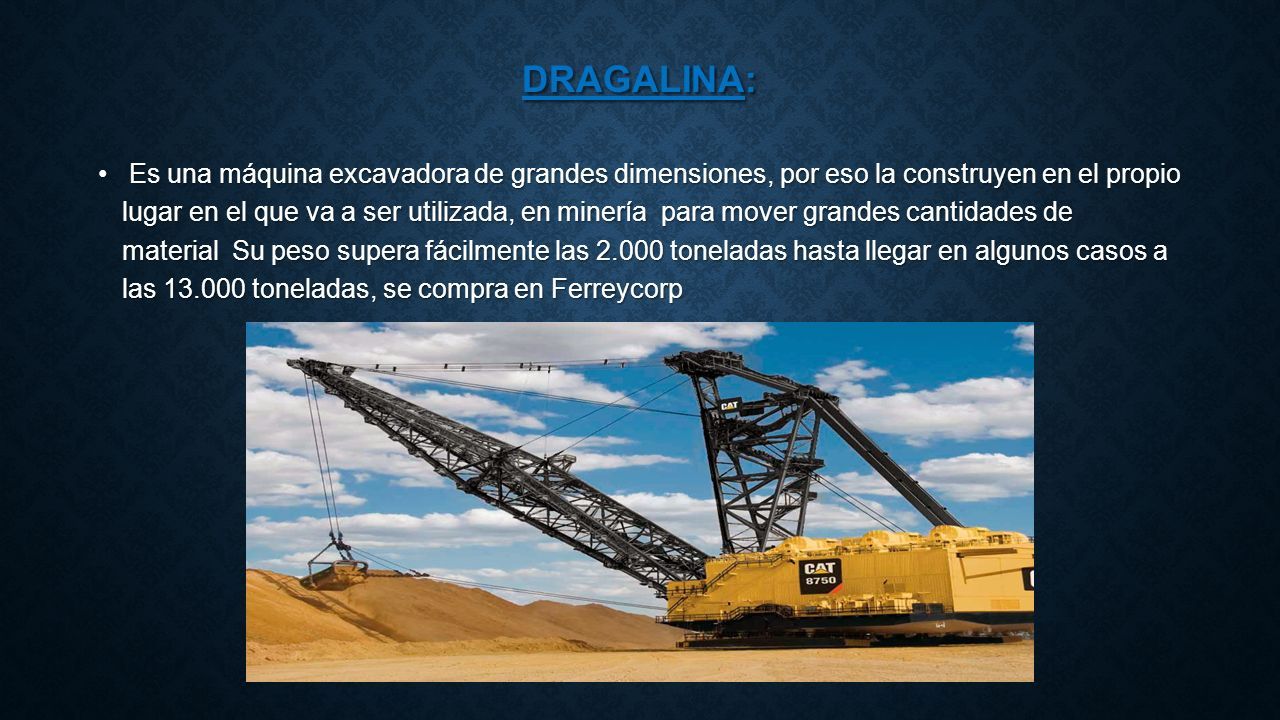 DRAGALINA:

• Es una máquina excavadora de grandes dimensiones, por eso la construyen en el propio lugar en el que va a ser utilizada, en minería para mover grandes cantidades de material Su peso supera fácilmente las 2.000 toneladas hasta llegar en algunos casos a las 13.000 toneladas, se compra en Ferreycorp

CAT

CAT
8750